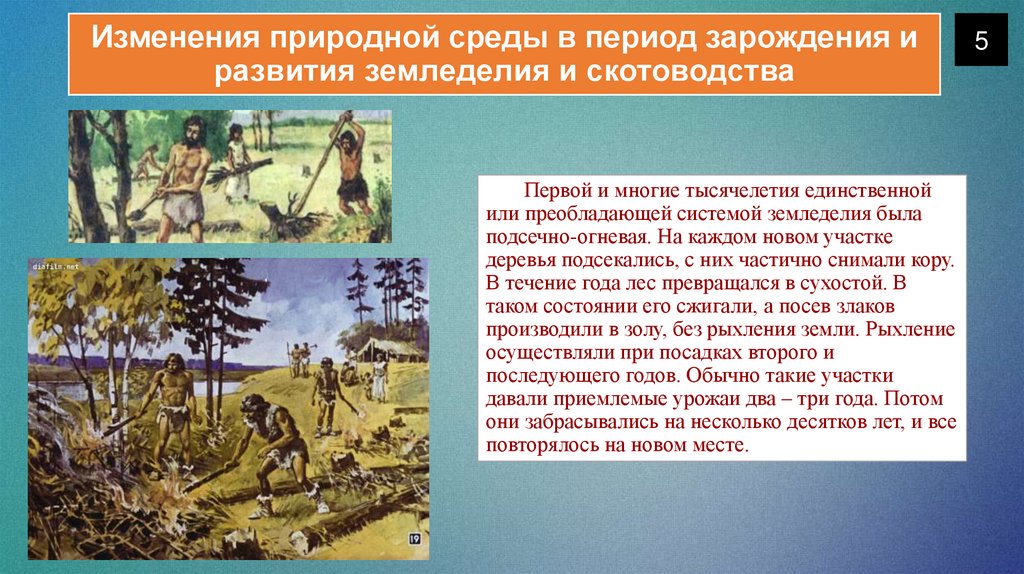 Изменения природной среды в период зарождения и развития земледелия и скотоводства

5

diafilm.net

19

Первой и многие тысячелетия единственной или преобладающей системой земледелия была подсечно-огневая. На каждом новом участке деревья подсекались, с них частично снимали кору. В течение года лес превращался в сухостой. В таком состоянии его сжигали, а посев злаков производили в золу, без рыхления земли. Рыхление осуществляли при посадках второго и последующего годов. Обычно такие участки давали приемлемые урожаи два – три года. Потом они забрасывались на несколько десятков лет, и все повторялось на новом месте.